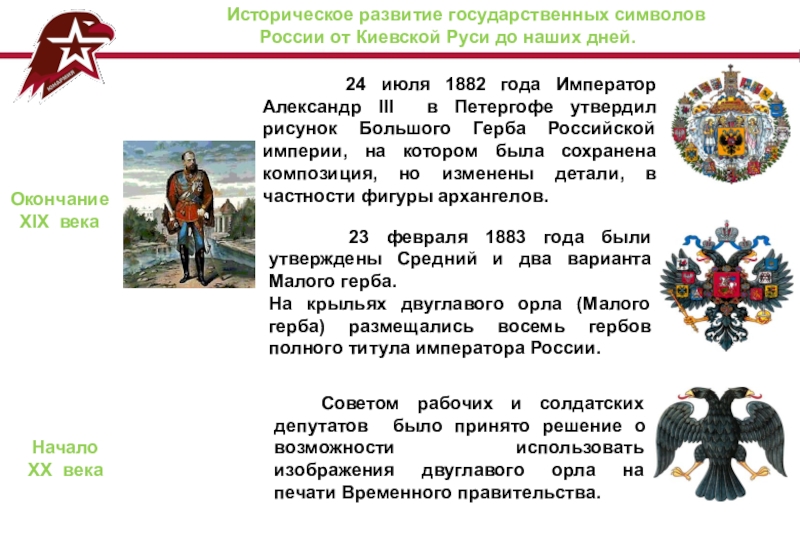 ЮНАРМИЯ

Историческое развитие государственных символов России от Киевской Руси до наших дней.

Окончание XIX века

24 июля 1882 года Император Александр III в Петергофе утвердил рисунок Большого Герба Российской империи, на котором была сохранена композиция, но изменены детали, в частности фигуры архангелов.

23 февраля 1883 года были утверждены Средний и два варианта Малого герба.
На крыльях двуглавого орла (Малого герба) размещались восемь гербов полного титула императора России.

Начало XX века

Советом рабочих и солдатских депутатов было принято решение о возможности использовать изображения двуглавого орла на печати Временного правительства.